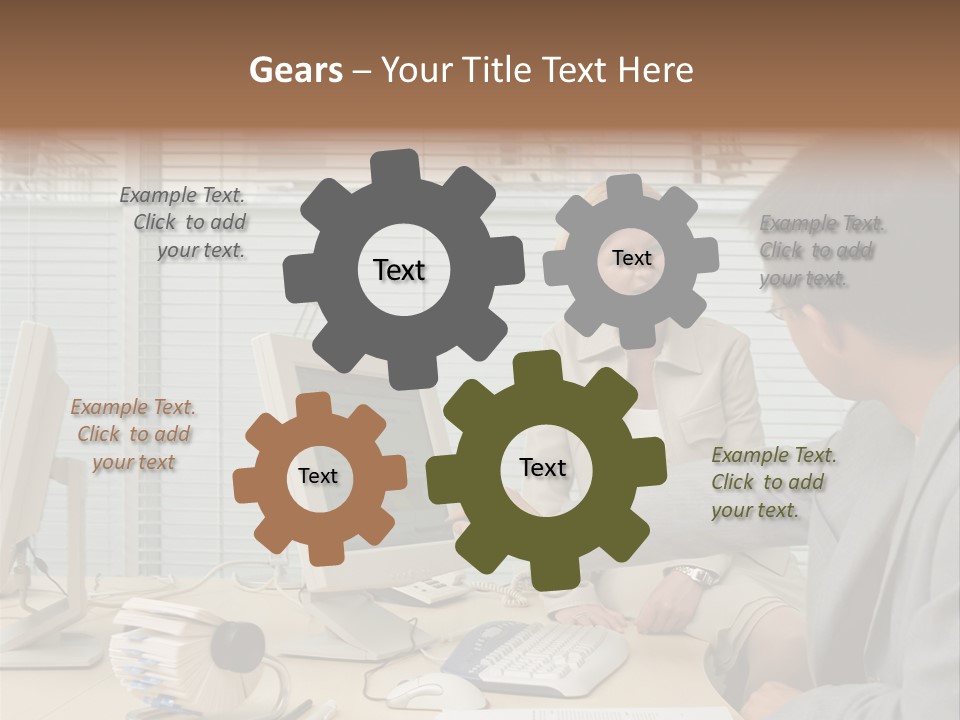 Gears – Your Title Text Here

Example Text.
Click to add
your text.

Text

Text

Example Text.
Click to add
your text.

Example Text.
Click to add
your text

Text

Text

Example Text.
Click to add
your text.